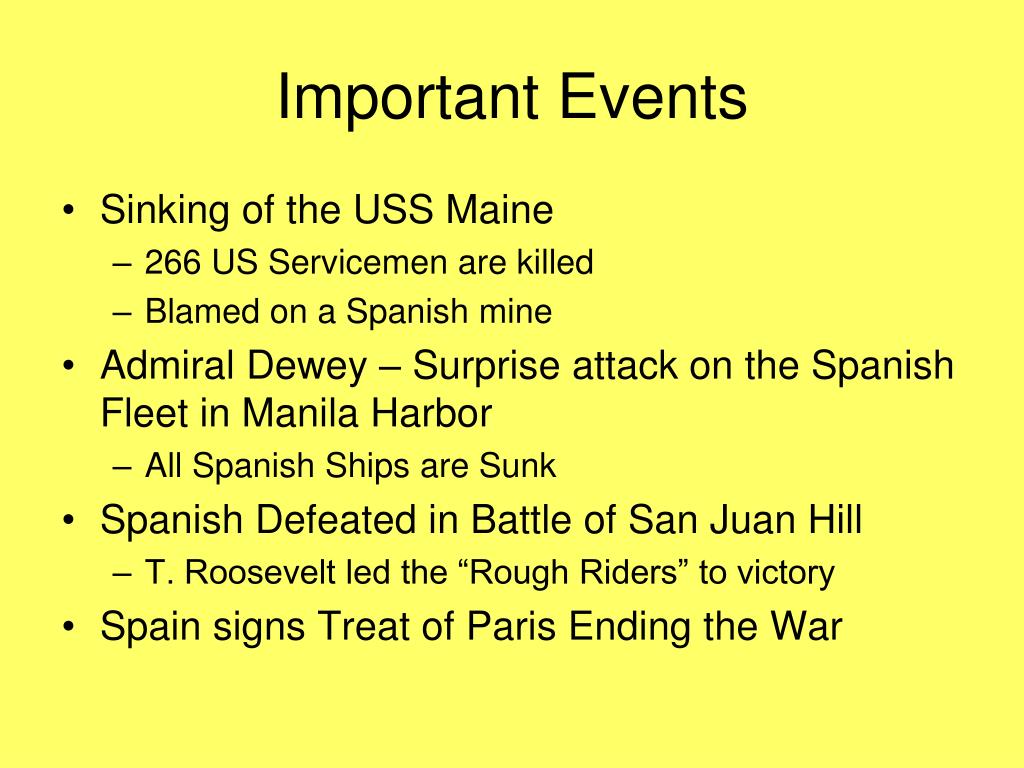 Important Events

• Sinking of the USS Maine
  – 266 US Servicemen are killed
  – Blamed on a Spanish mine
• Admiral Dewey – Surprise attack on the Spanish Fleet in Manila Harbor
  – All Spanish Ships are Sunk
• Spanish Defeated in Battle of San Juan Hill
  – T. Roosevelt led the “Rough Riders” to victory
• Spain signs Treat of Paris Ending the War